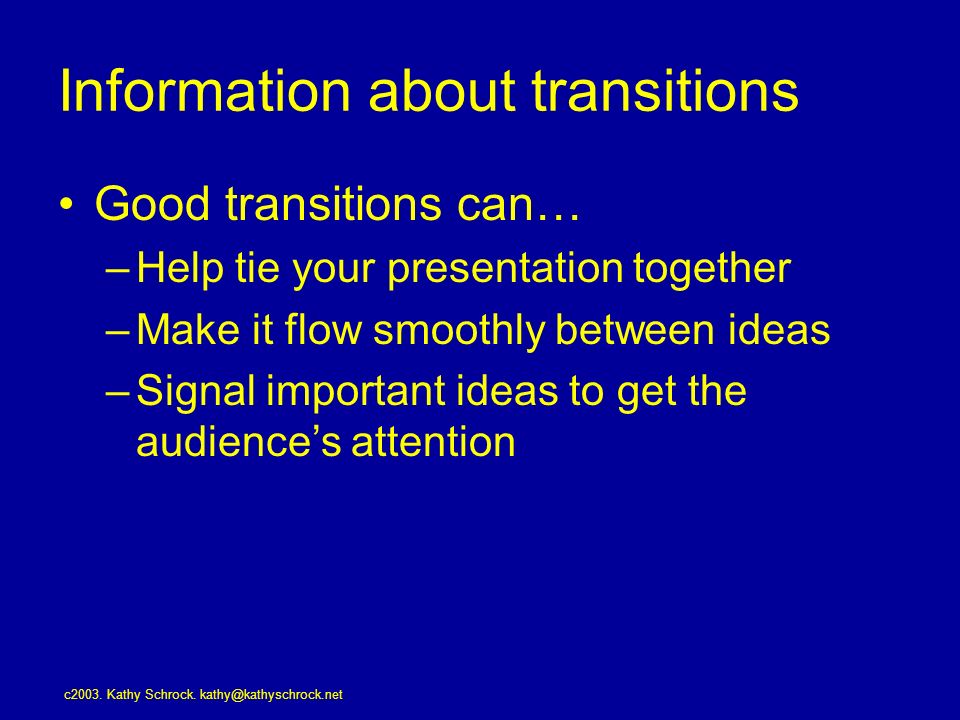 Information about transitions

• Good transitions can…
 – Help tie your presentation together
 – Make it flow smoothly between ideas
 – Signal important ideas to get the audience’s attention

c2003. Kathy Schrock. kathy@kathyschrock.net